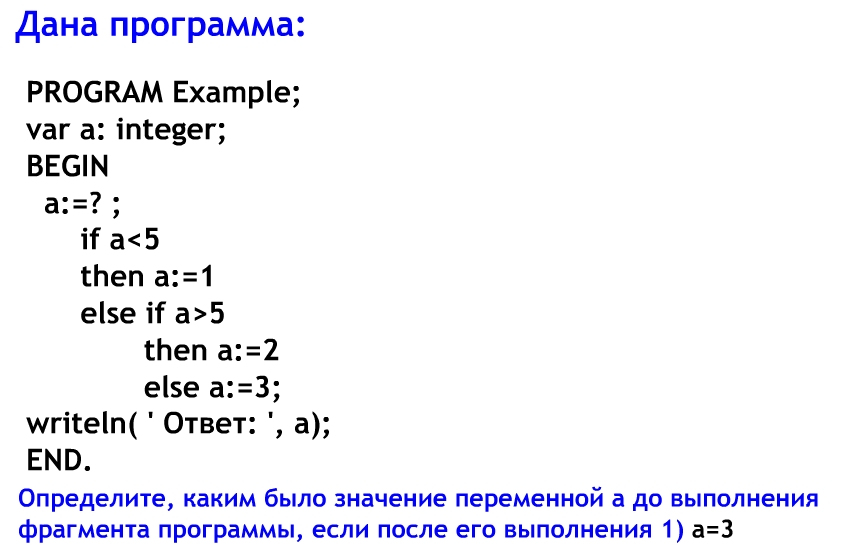 Дана программа:

PROGRAM Example;
var a: integer;
BEGIN
a:=? ;
if a<5
then a:=1
else if a>5
then a:=2
else a:=3;
writeln( ' Ответ: ', a);
END.

Определите, каким было значение переменной а до выполнения фрагмента программы, если после его выполнения 1) a=3